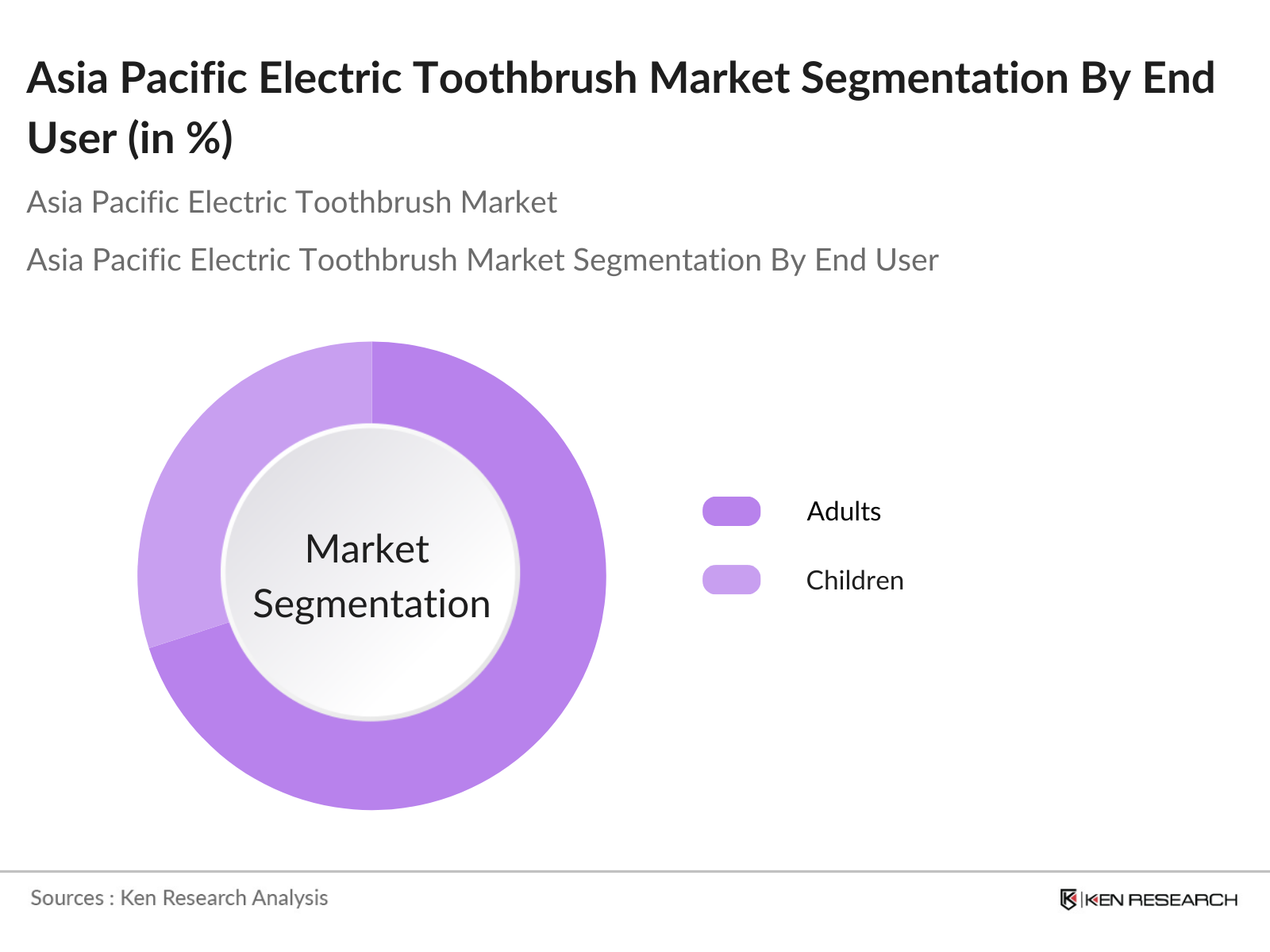 Asia Pacific Electric Toothbrush Market Segmentation By End User (in %)

Asia Pacific Electric Toothbrush Market

Asia Pacific Electric Toothbrush Market Segmentation By End User

Market Segmentation

Adults

Children

Sources : Ken Research Analysis

KEN RESEARCH